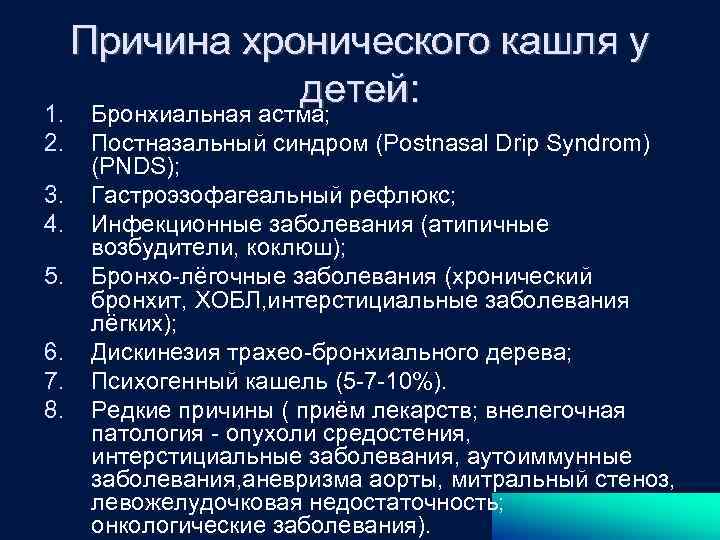 Причина хронического кашля у детей:

1. Бронхиальная астма;
2. Постназальный синдром (Postnasal Drip Syndrom) (PNDS);
3. Гастроэзофагеальный рефлюкс;
4. Инфекционные заболевания (атипичные возбудители, коклюш);
5. Бронхо-лёгочные заболевания (хронический бронхит, ХОБЛ,интерстициальные заболевания лёгких);
6. Дискинезия трахео-бронхиального дерева;
7. Психогенный кашель (5-7-10%).
8. Редкие причины ( приём лекарств; внелегочная патология - опухоли средостения, интерстициальные заболевания, аутоиммунные заболевания,аневризма аорты, митральный стеноз, левожелудочковая недостаточность; онкологические заболевания).